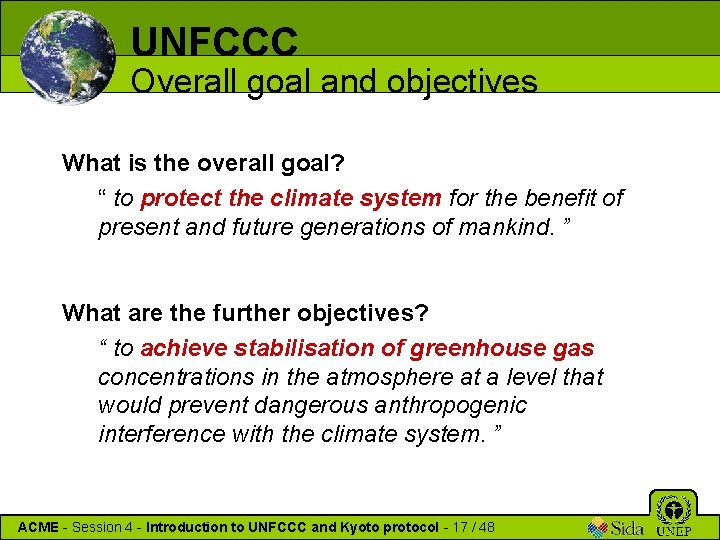 UNFCCC
Overall goal and objectives

What is the overall goal?

“ to protect the climate system for the benefit of present and future generations of mankind. ”

What are the further objectives?

“ to achieve stabilisation of greenhouse gas concentrations in the atmosphere at a level that would prevent dangerous anthropogenic interference with the climate system. ”

ACME - Session 4 - Introduction to UNFCCC and Kyoto protocol - 17 / 48

Sida UNEP